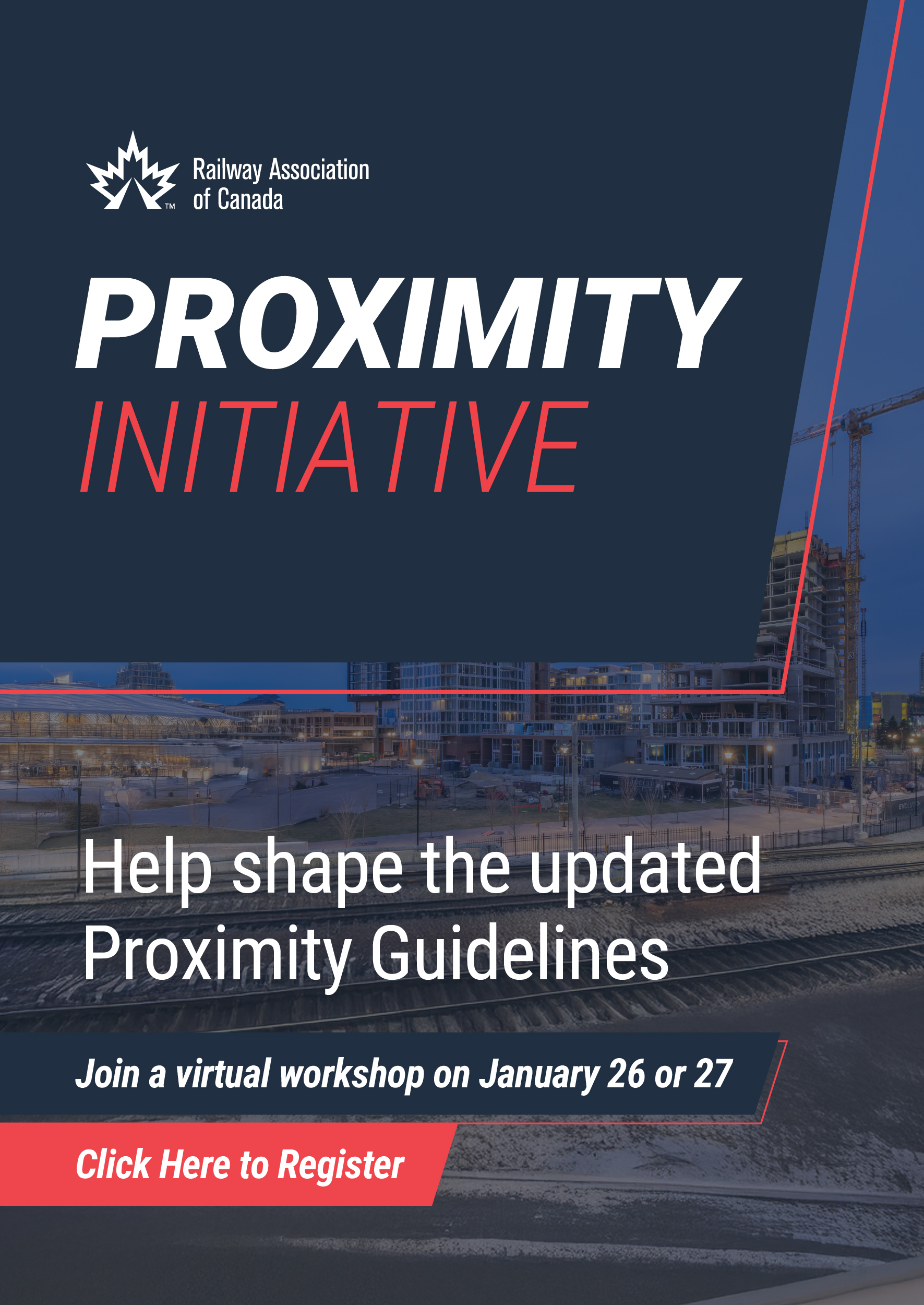 ™ Railway Association of Canada

PROXIMITY
INITIATIVE

Help shape the updated Proximity Guidelines

Join a virtual workshop on January 26 or 27

Click Here to Register